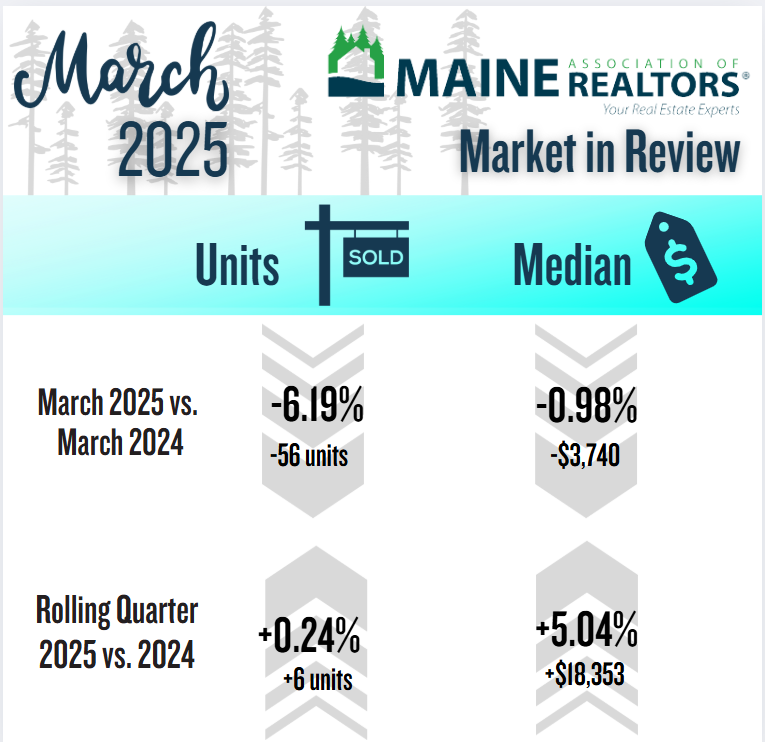 March 2025

MAINE ASSOCIATION OF REALTORS®
Your Real Estate Experts

Market in Review

Units SOLD

Median $

March 2025 vs. March 2024

-6.19%
-56 units

-0.98%
-$3,740

Rolling Quarter 2025 vs. 2024

+0.24%
+6 units

+5.04%
+$18,353